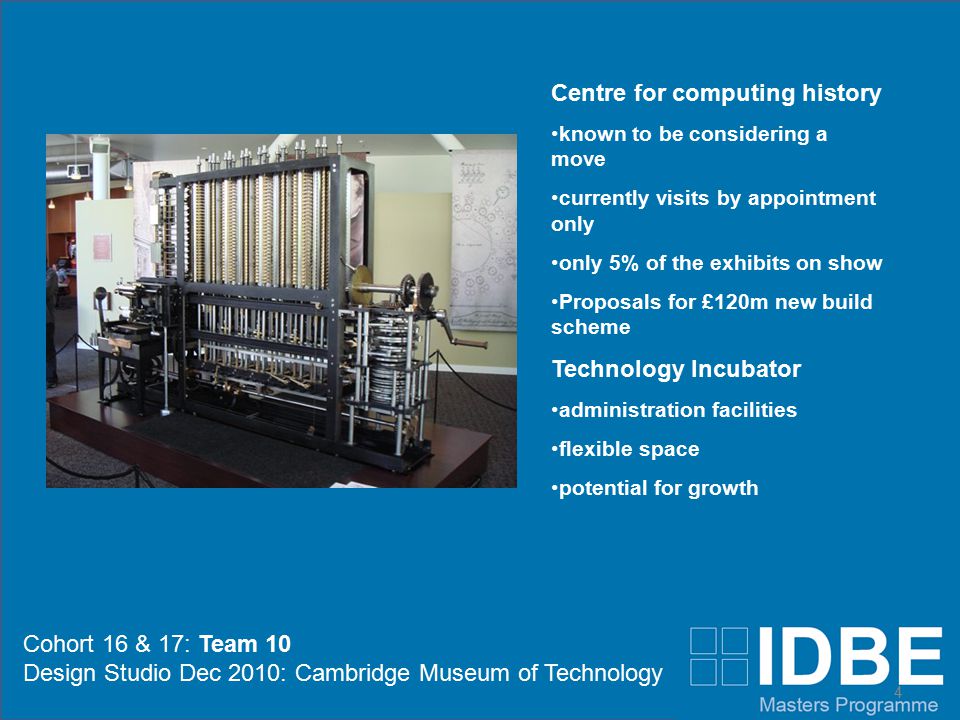 Centre for computing history

•known to be considering a move

•currently visits by appointment only

•only 5% of the exhibits on show

•Proposals for £120m new build scheme

Technology Incubator

•administration facilities

•flexible space

•potential for growth

Cohort 16 & 17: Team 10
Design Studio Dec 2010: Cambridge Museum of Technology

IDBE
Masters Programme

4